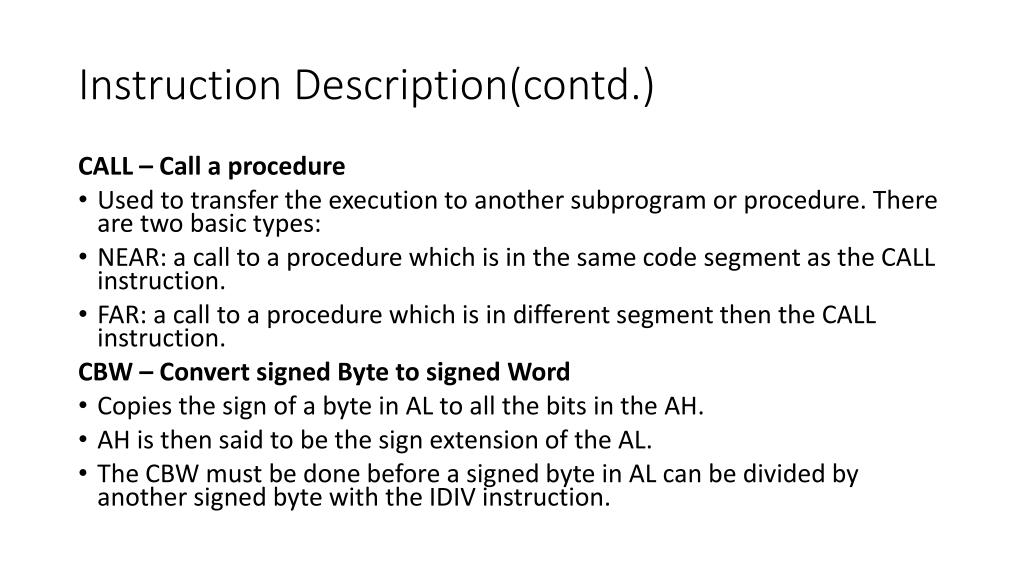 Instruction Description(contd.)

CALL – Call a procedure

• Used to transfer the execution to another subprogram or procedure. There are two basic types:
• NEAR: a call to a procedure which is in the same code segment as the CALL instruction.
• FAR: a call to a procedure which is in different segment then the CALL instruction.

CBW – Convert signed Byte to signed Word

• Copies the sign of a byte in AL to all the bits in the AH.
• AH is then said to be the sign extension of the AL.
• The CBW must be done before a signed byte in AL can be divided by another signed byte with the IDIV instruction.